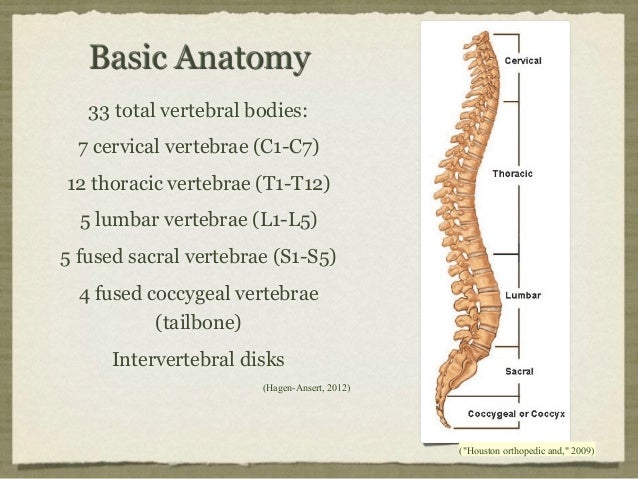 Basic Anatomy

33 total vertebral bodies:

7 cervical vertebrae (C1-C7)

12 thoracic vertebrae (T1-T12)

5 lumbar vertebrae (L1-L5)

5 fused sacral vertebrae (S1-S5)

4 fused coccygeal vertebrae (tailbone)

Intervertebral disks

(Hagen-Ansert, 2012)

Cervical

Thoracic

Lumbar

Sacral

Coccygeal or Coccyx

("Houston orthopedic and," 2009)